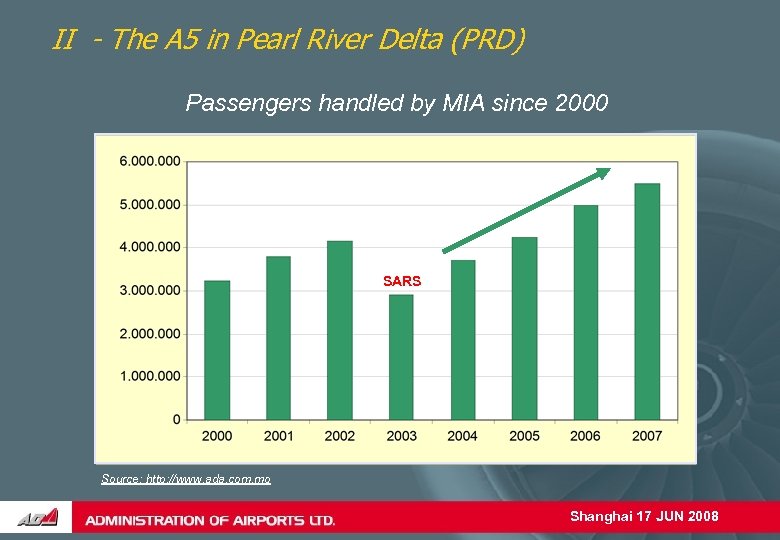 II - The A5 in Pearl River Delta (PRD)

Passengers handled by MIA since 2000

6.000.000
5.000.000
4.000.000
3.000.000
2.000.000
1.000.000
0

SARS

2000 2001 2002 2003 2004 2005 2006 2007

Source: http://www.ada.com.mo

ADA

ADMINISTRATION OF AIRPORTS LTD.

Shanghai 17 JUN 2008